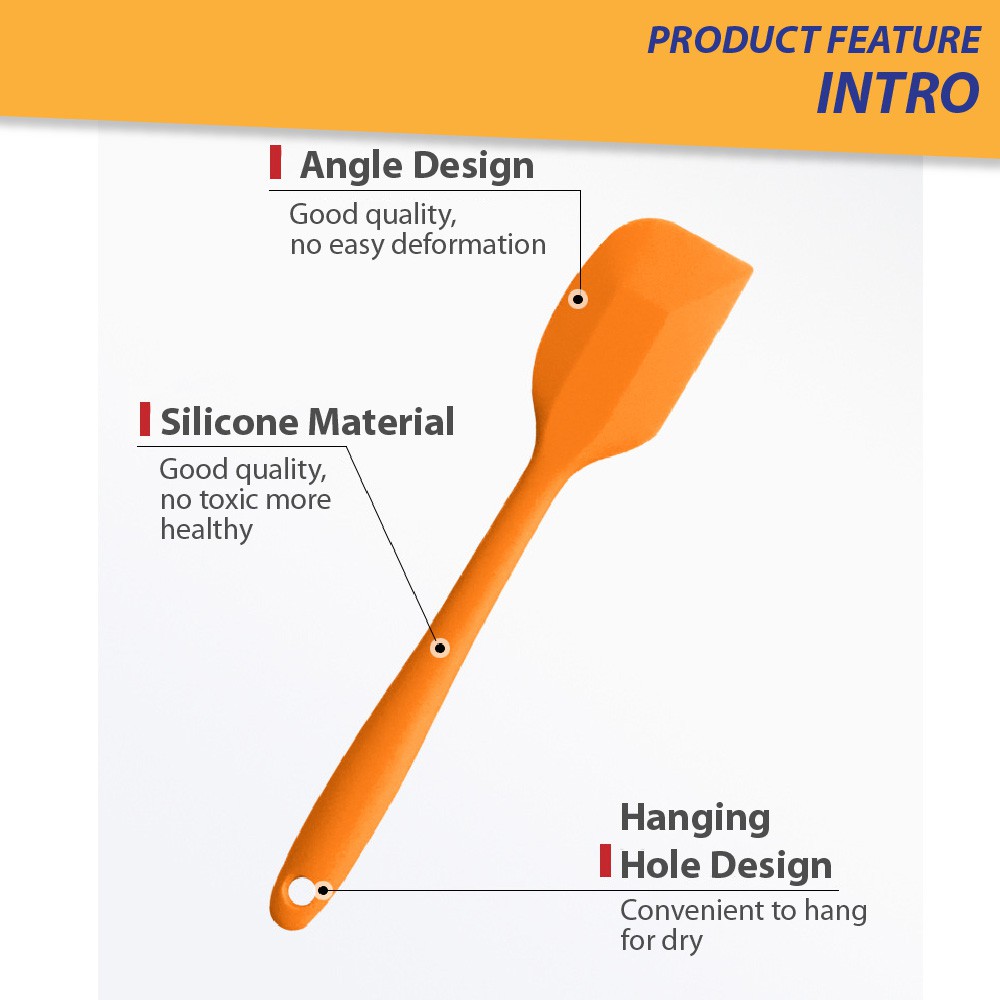 PRODUCT FEATURE
INTRO

Angle Design
Good quality, no easy deformation

Silicone Material
Good quality, no toxic more healthy

Hanging Hole Design
Convenient to hang for dry